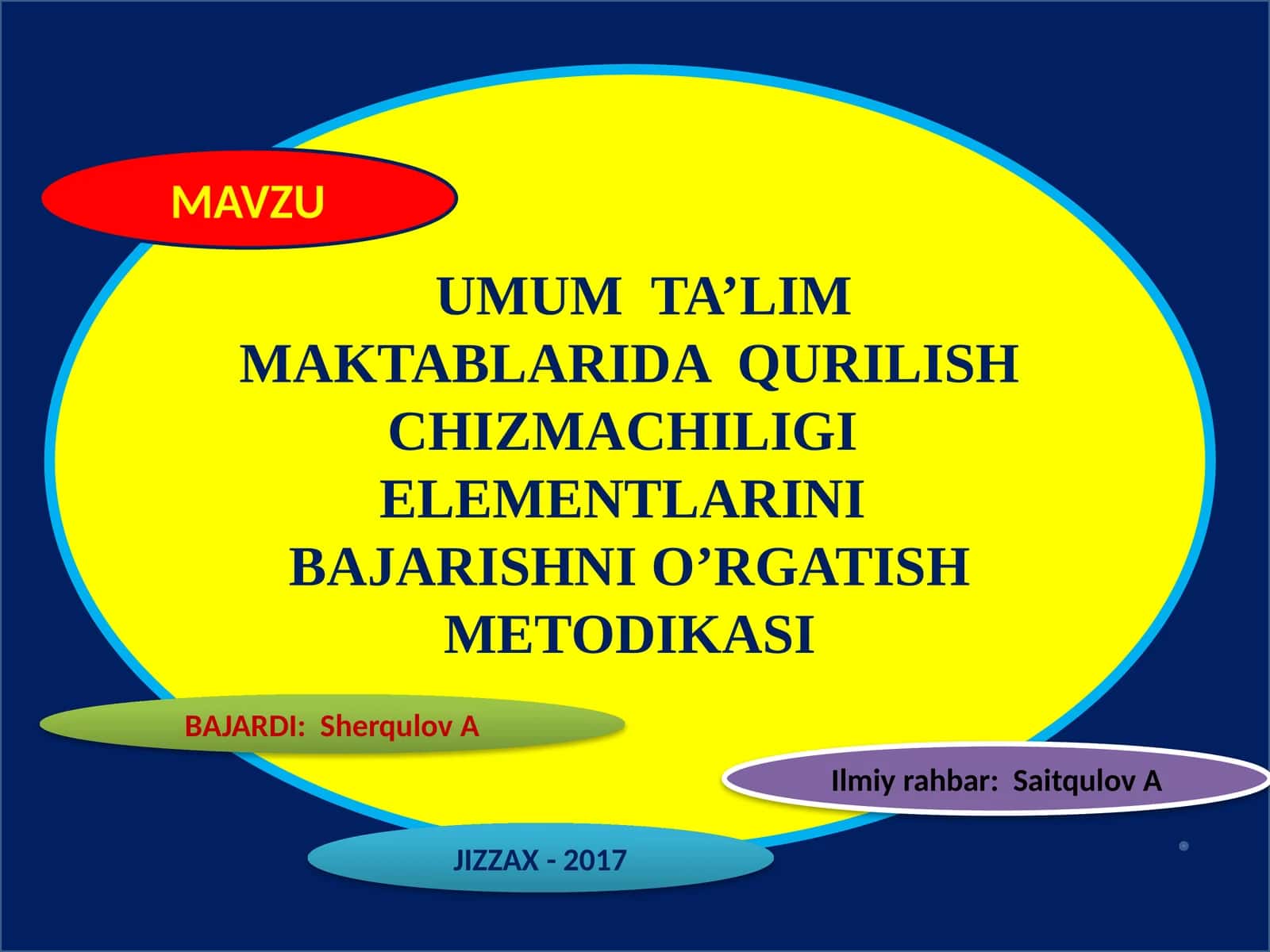 MAVZU

UMUM TA’LIM MAKTABLARIDA QURILISH CHIZMACHILIGI ELEMENTLARINI BAJARISHNI O’RGATISH METODIKASI

BAJARDI: Sherqulov A

Ilmiy rahbar: Saitqulov A

JIZZAX - 2017